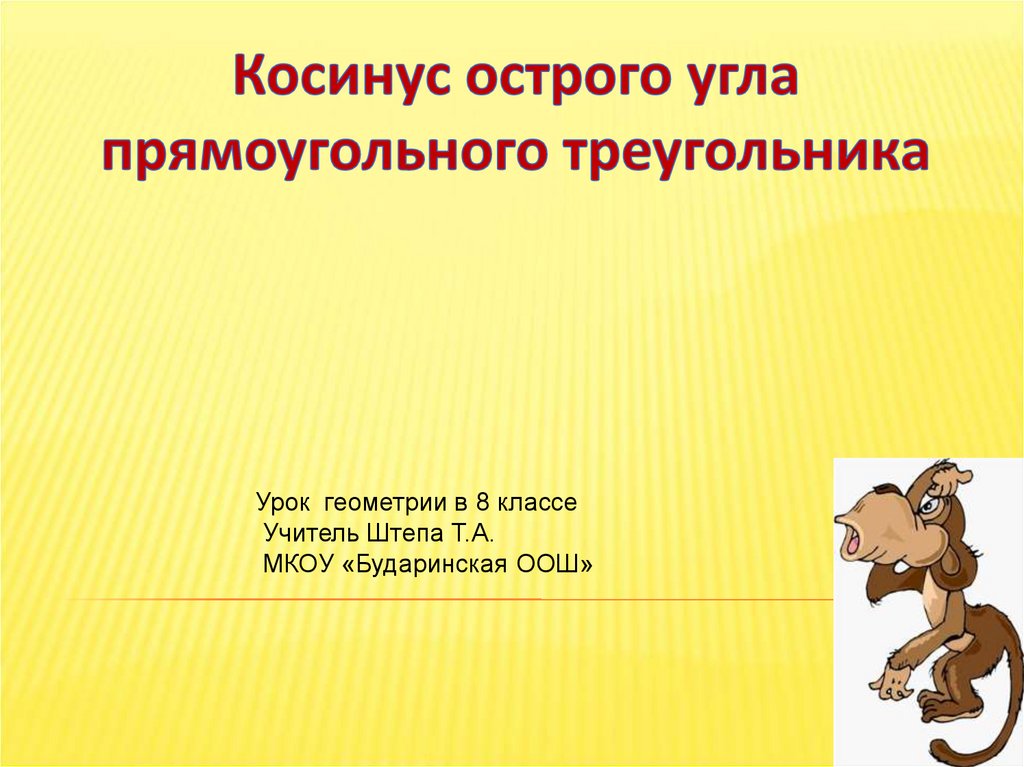 Косинус острого угла прямоугольного треугольника

Урок геометрии в 8 классе
Учитель Штепа Т.А.
МКОУ «Бударинская ООШ»